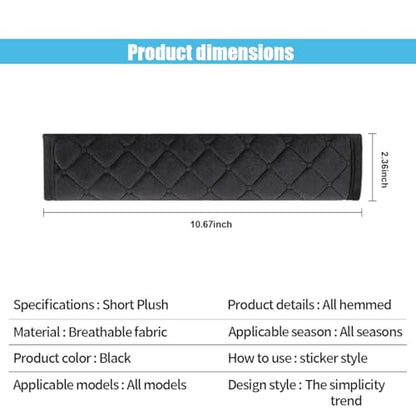 Product dimensions

2.36inch

10.67inch

| Specifications : Short Plush | Product details : All hemmed |
|---|---|
| Material : Breathable fabric | Applicable season : All seasons |
| Product color : Black | How to use : sticker style |
| Applicable models : All models | Design style : The simplicity trend |